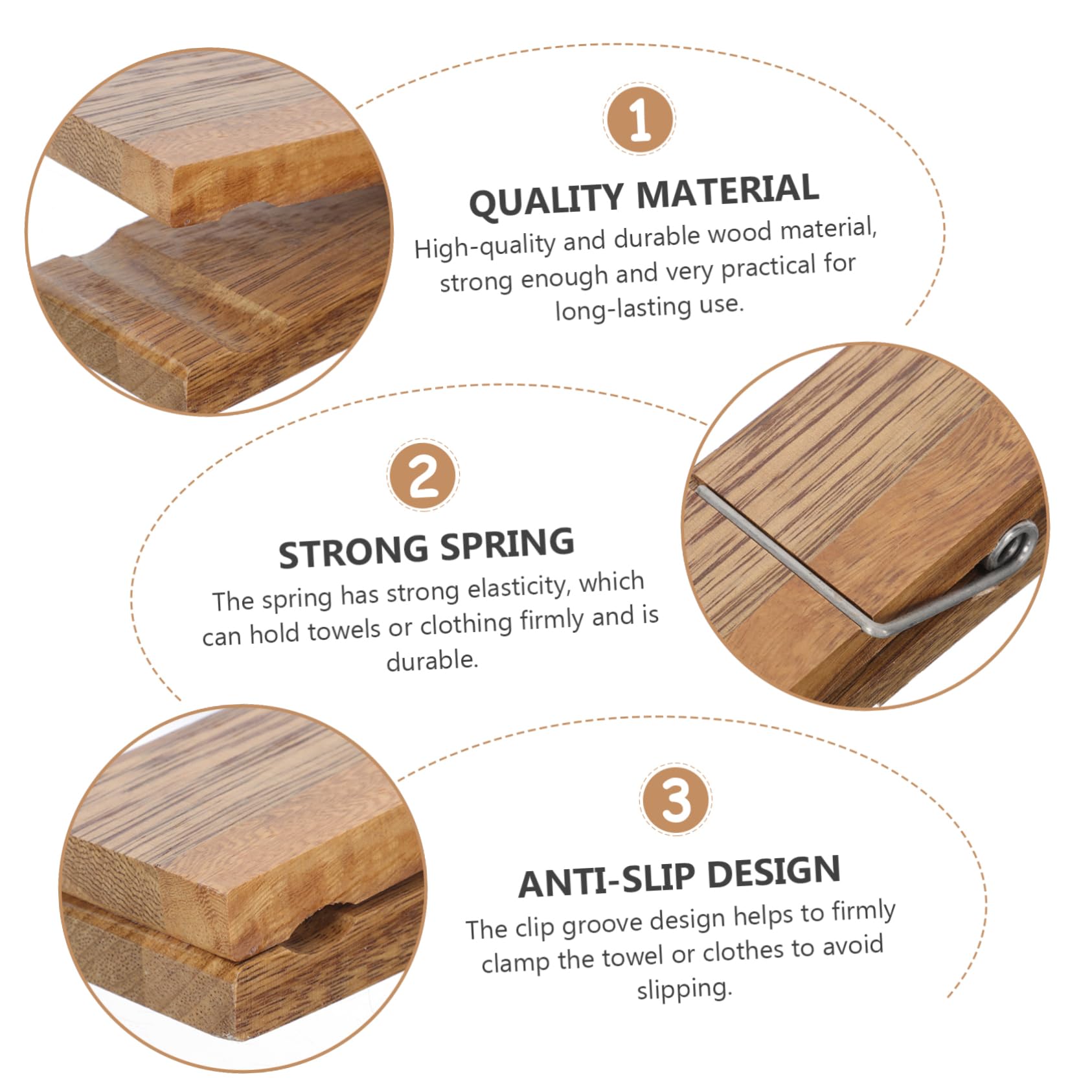 1

QUALITY MATERIAL

High-quality and durable wood material, strong enough and very practical for long-lasting use.

2

STRONG SPRING

The spring has strong elasticity, which can hold towels or clothing firmly and is durable.

3

ANTI-SLIP DESIGN

The clip groove design helps to firmly clamp the towel or clothes to avoid slipping.